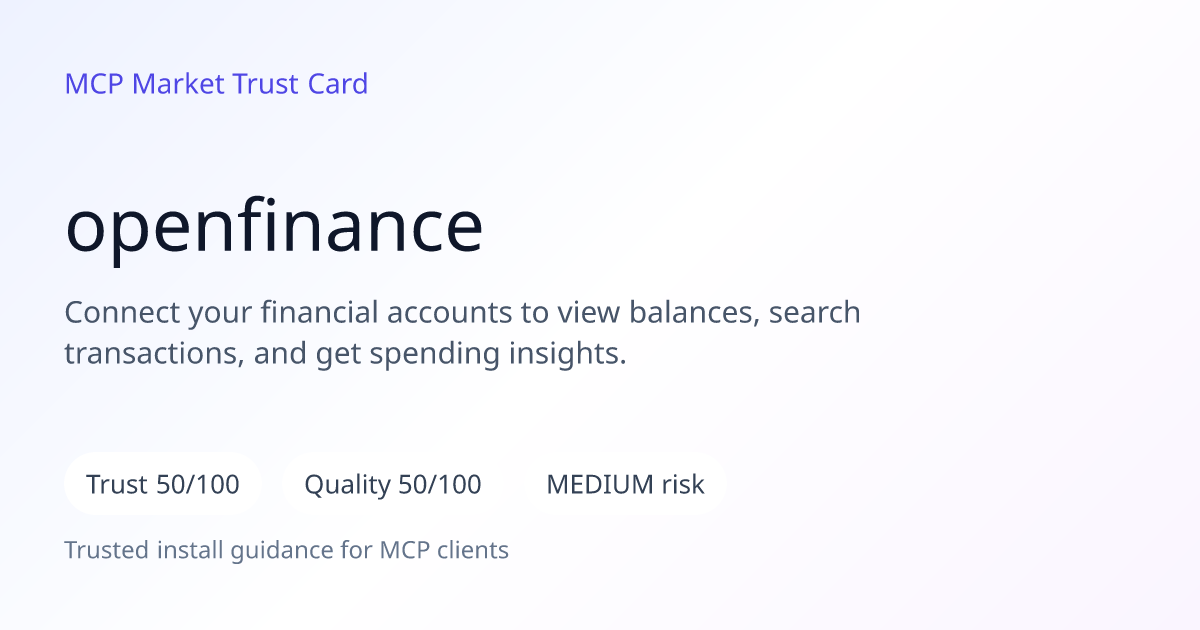 MCP Market Trust Card

openfinance

Connect your financial accounts to view balances, search transactions, and get spending insights.

Trust 50/100

Quality 50/100

MEDIUM risk

Trusted install guidance for MCP clients